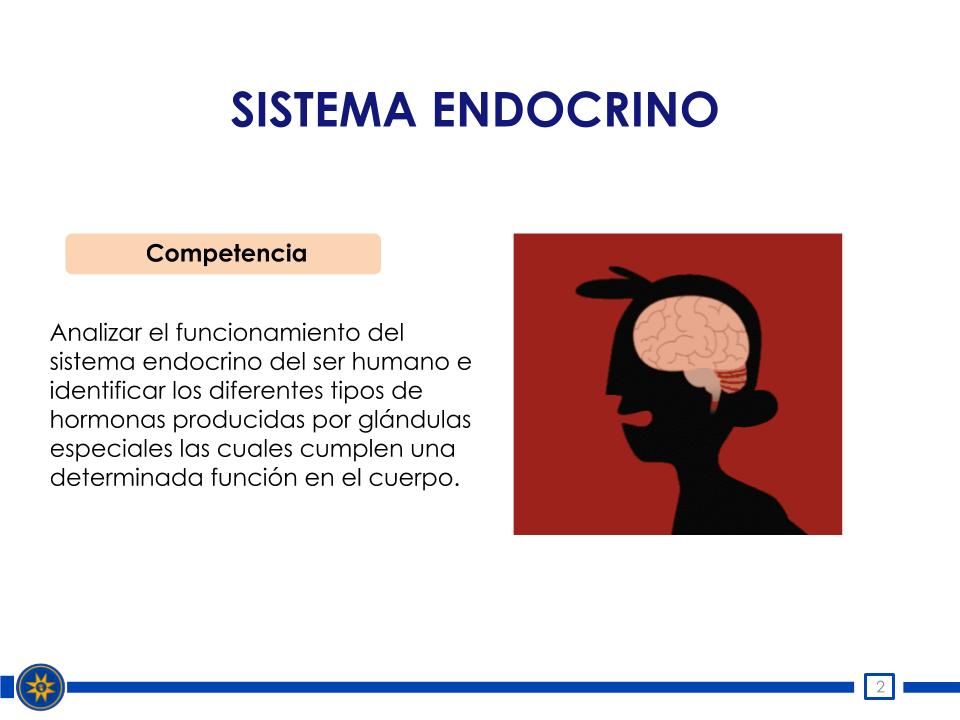 SISTEMA ENDOCRINO

Competencia

Analizar el funcionamiento del sistema endocrino del ser humano e identificar los diferentes tipos de hormonas producidas por glándulas especiales las cuales cumplen una determinada función en el cuerpo.

2